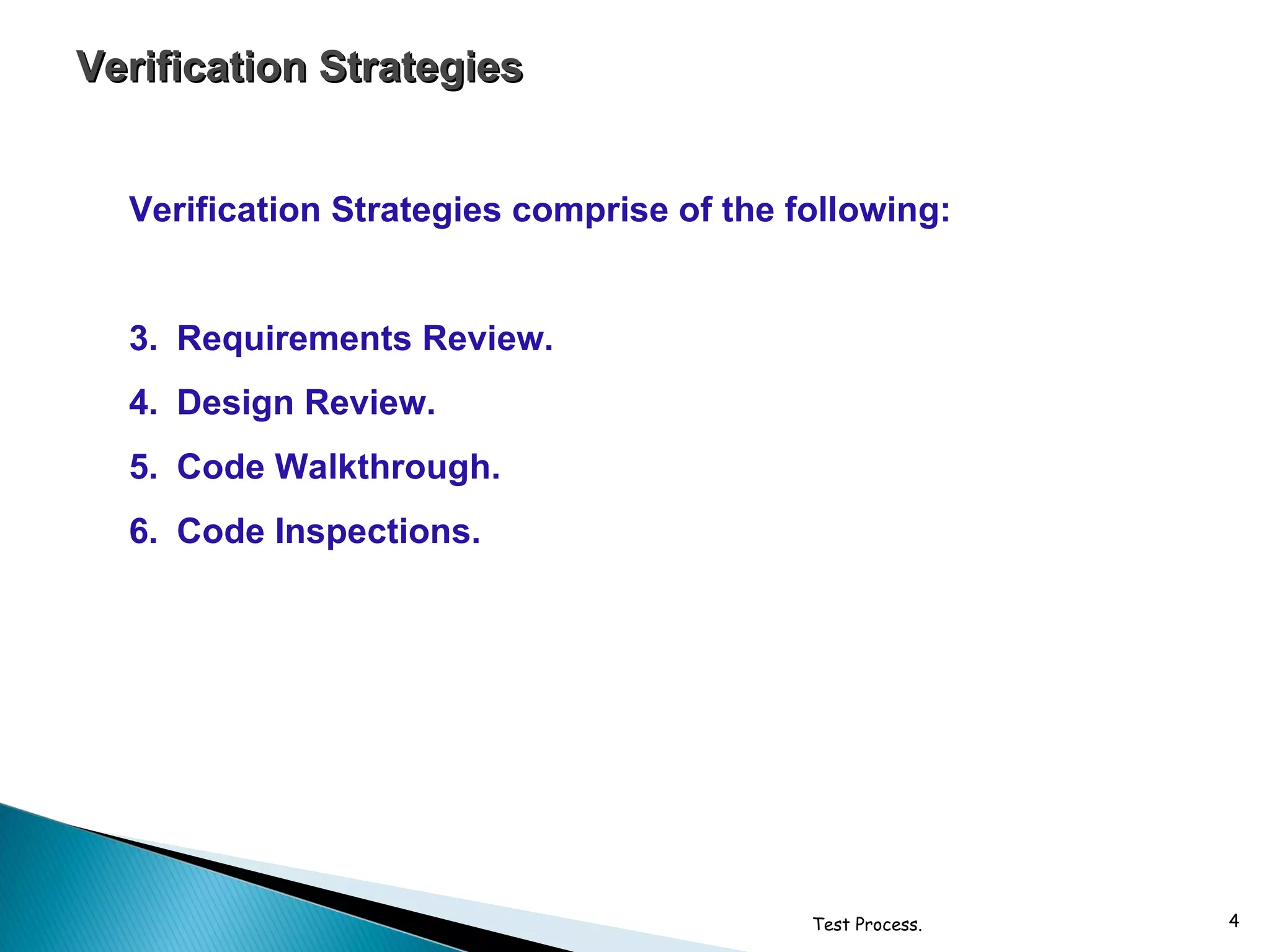 Verification Strategies

Verification Strategies comprise of the following:

3. Requirements Review.
4. Design Review.
5. Code Walkthrough.
6. Code Inspections.

Test Process.

4